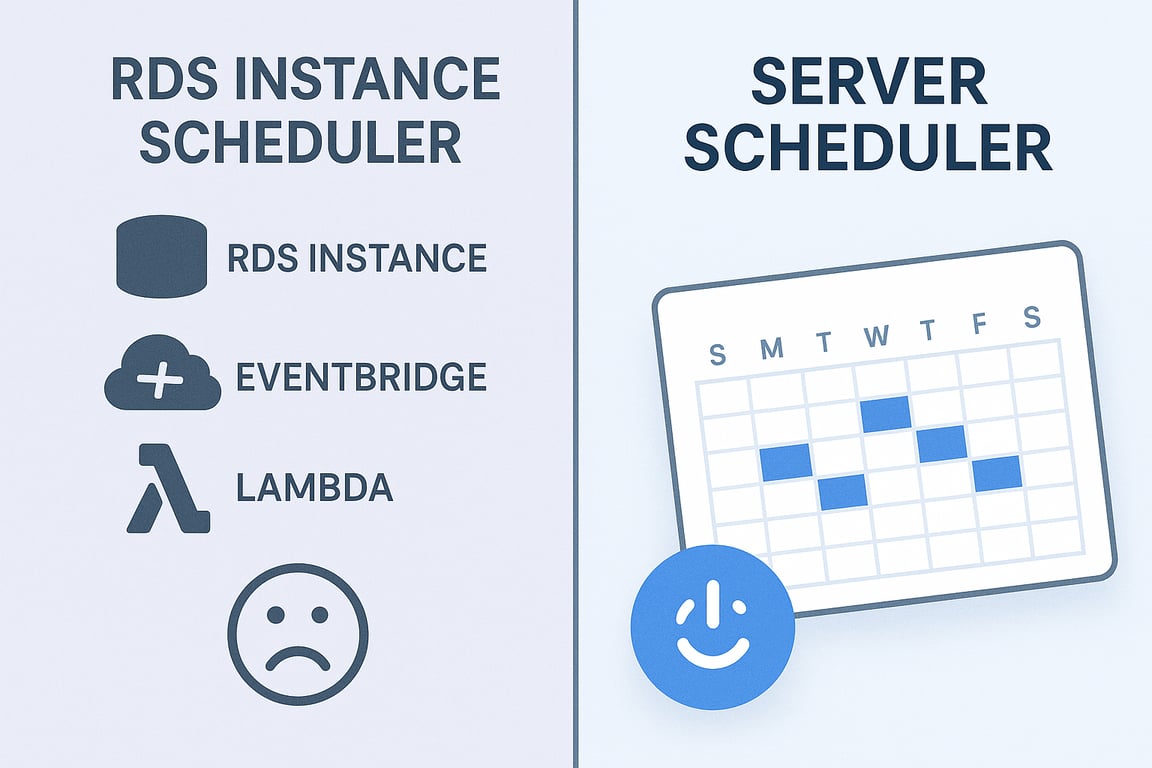 RDS INSTANCE SCHEDULER

RDS INSTANCE

EVENTBRIDGE

LAMBDA

SERVER SCHEDULER

S M T W T F S